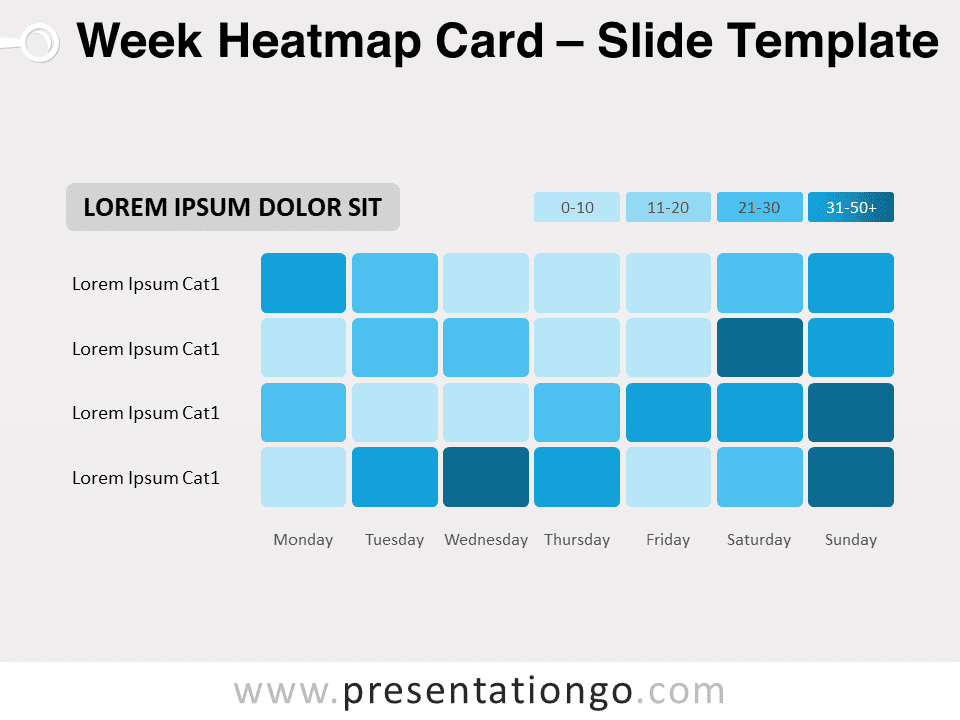 Week Heatmap Card – Slide Template

LOREM IPSUM DOLOR SIT

0-10 11-20 21-30 31-50+

Lorem Ipsum Cat1
Lorem Ipsum Cat1
Lorem Ipsum Cat1
Lorem Ipsum Cat1

Monday Tuesday Wednesday Thursday Friday Saturday Sunday

www.presentationgo.com